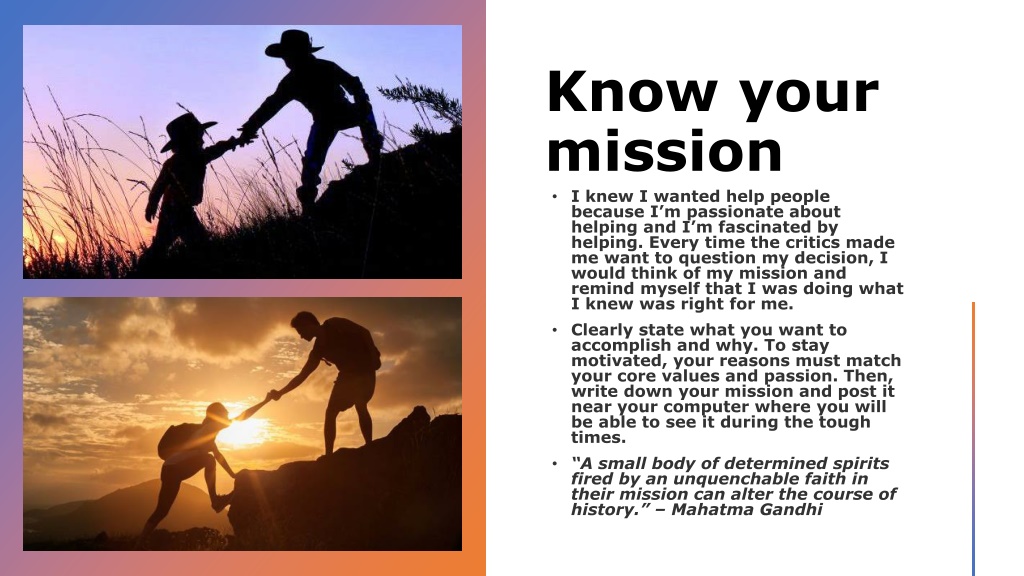 Know your mission

• I knew I wanted help people because I'm passionate about helping and I'm fascinated by helping. Every time the critics made me want to question my decision, I would think of my mission and remind myself that I was doing what I knew was right for me.

• Clearly state what you want to accomplish and why. To stay motivated, your reasons must match your core values and passion. Then, write down your mission and post it near your computer where you will be able to see it during the tough times.

• "A small body of determined spirits fired by an unquenchable faith in their mission can alter the course of history." – Mahatma Gandhi